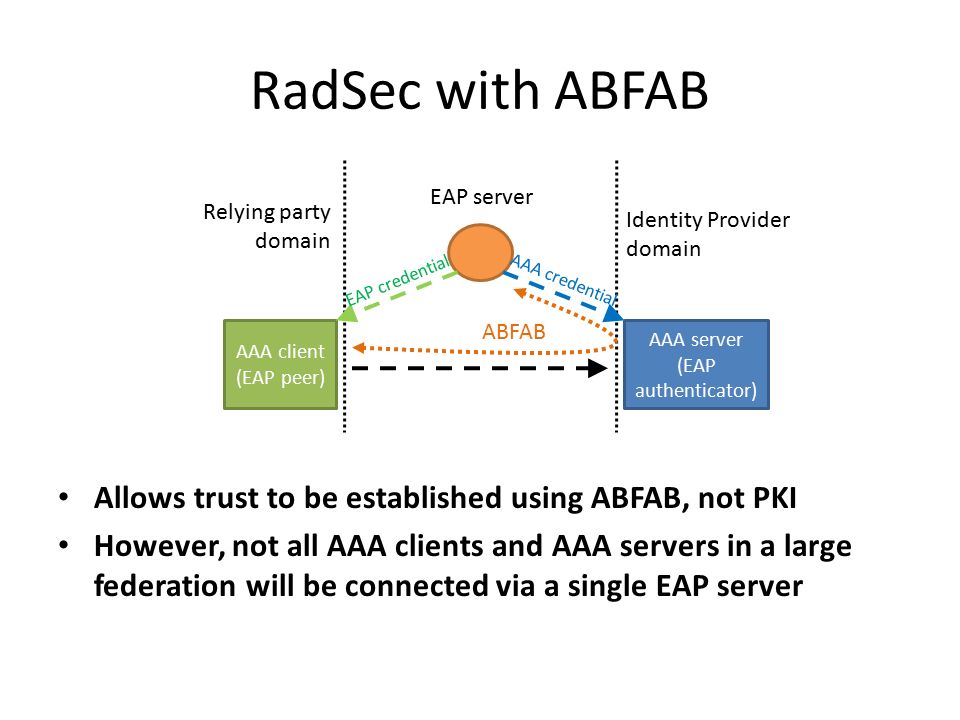 RadSec with ABFAB

Relying party domain

EAP server

Identity Provider domain

EAP credential

AAA credential

ABFAB

AAA client (EAP peer)

AAA server (EAP authenticator)

• Allows trust to be established using ABFAB, not PKI

• However, not all AAA clients and AAA servers in a large federation will be connected via a single EAP server